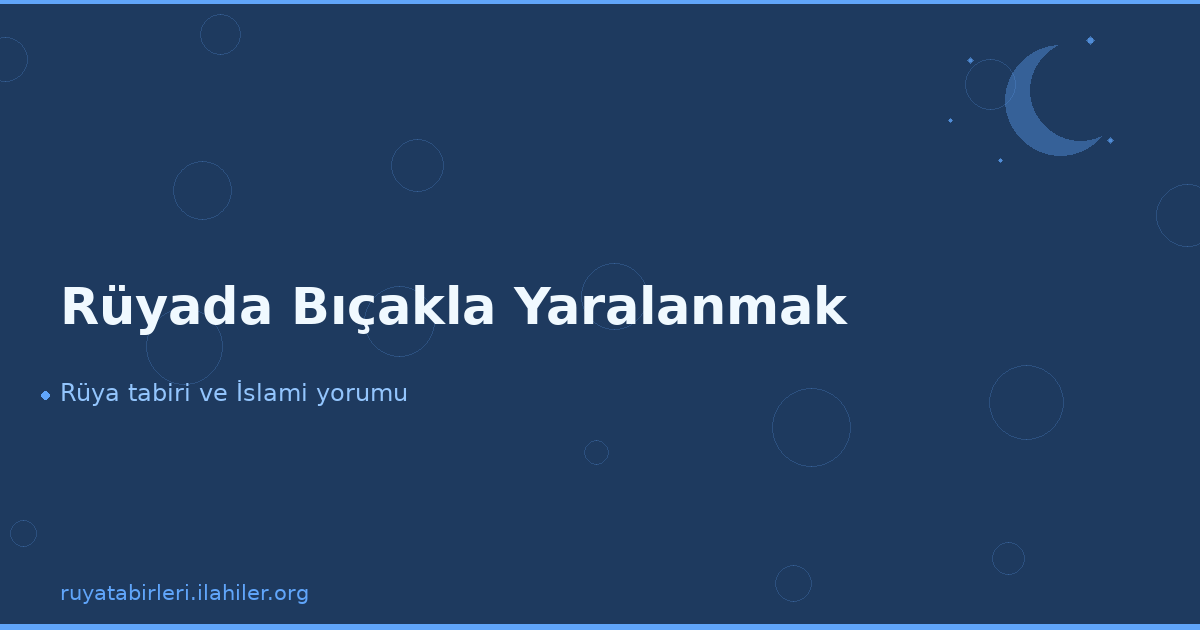 Rüyada Bıçakla Yaralanmak

Rüya tabiri ve İslami yorumu

ruyatabirleri.ilahiler.org